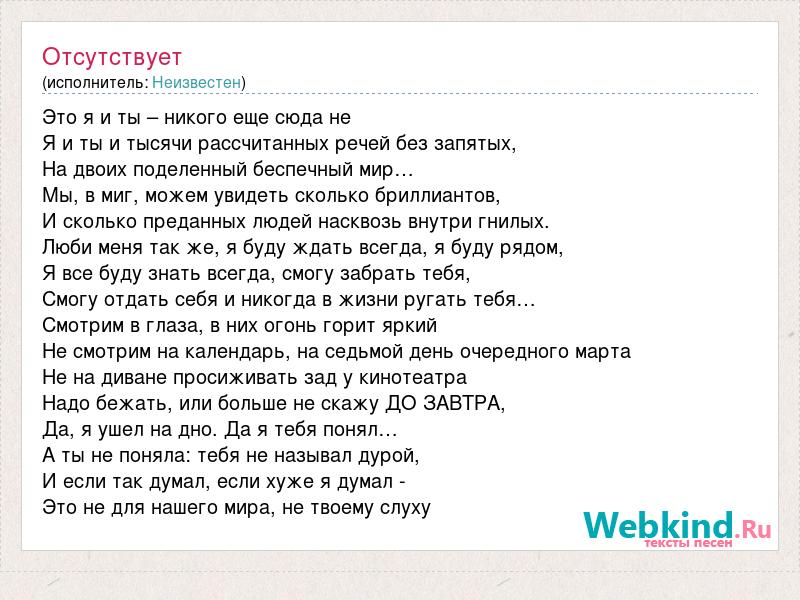 Отсутствует
(исполнитель: Неизвестен)

Это я и ты – никого еще сюда не
Я и ты и тысячи рассчитанных речей без запятых,
На двоих поделенный беспечный мир…
Мы, в миг, можем увидеть сколько бриллиантов,
И сколько преданных людей насквозь внутри гнилых.
Люби меня так же, я буду ждать всегда, я буду рядом,
Я все буду знать всегда, смогу забрать тебя,
Смогу отдать себя и никогда в жизни ругать тебя…
Смотрим в глаза, в них огонь горит яркий
Не смотрим на календарь, на седьмой день очередного марта
Не на диване просиживать зад у кинотеатра
Надо бежать, или больше не скажу ДО ЗАВТРА,
Да, я ушел на дно. Да я тебя понял…
А ты не поняла: тебя не называл дурой,
И если так думал, если хуже я думал -
Это не для нашего мира, не твоему слуху

Webkind.Ru
тексты песен